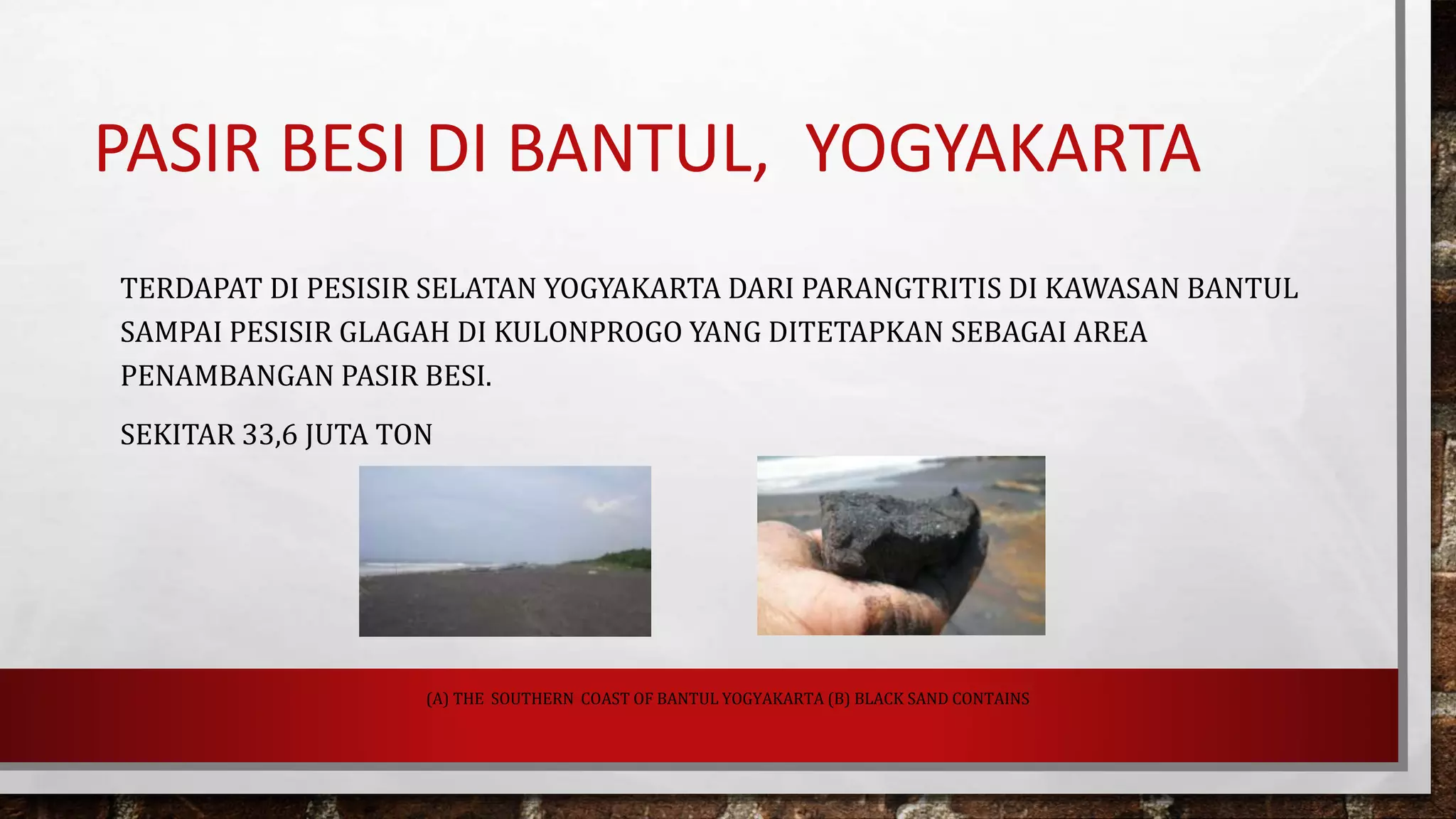 PASIR BESI DI BANTUL, YOGYAKARTA

TERDAPAT DI PESISIR SELATAN YOGYAKARTA DARI PARANGTRITIS DI KAWASAN BANTUL SAMPAI PESISIR GLAGAH DI KULONPROGO YANG DITETAPKAN SEBAGAI AREA PENAMBANGAN PASIR BESI.

SEKITAR 33,6 JUTA TON

(A) THE SOUTHERN COAST OF BANTUL YOGYAKARTA (B) BLACK SAND CONTAINS